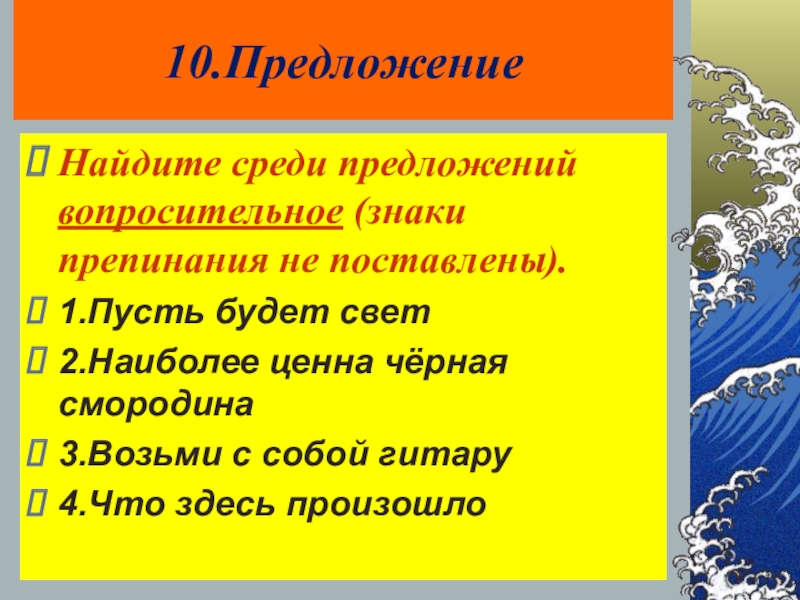 10.Предложение

Найдите среди предложений вопросительное (знаки препинания не поставлены).

1.Пусть будет свет

2.Наиболее ценна чёрная смородина

3.Возьми с собой гитару

4.Что здесь произошло